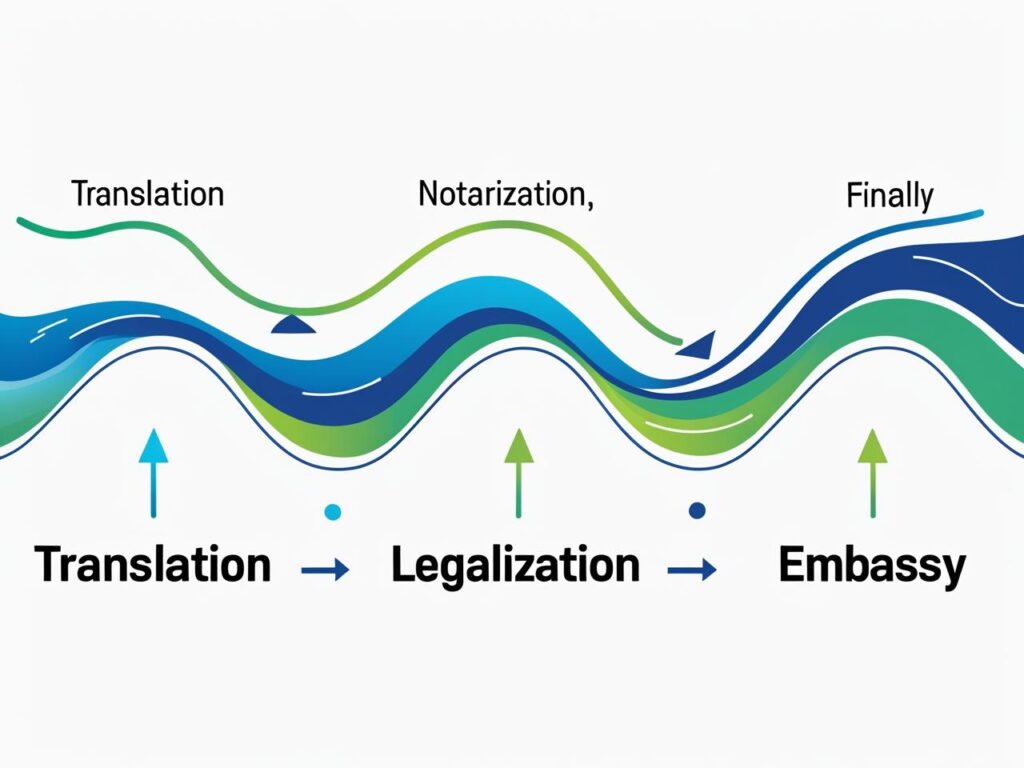 Translation Notarization, Finally

Translation → Legalization → Embassy